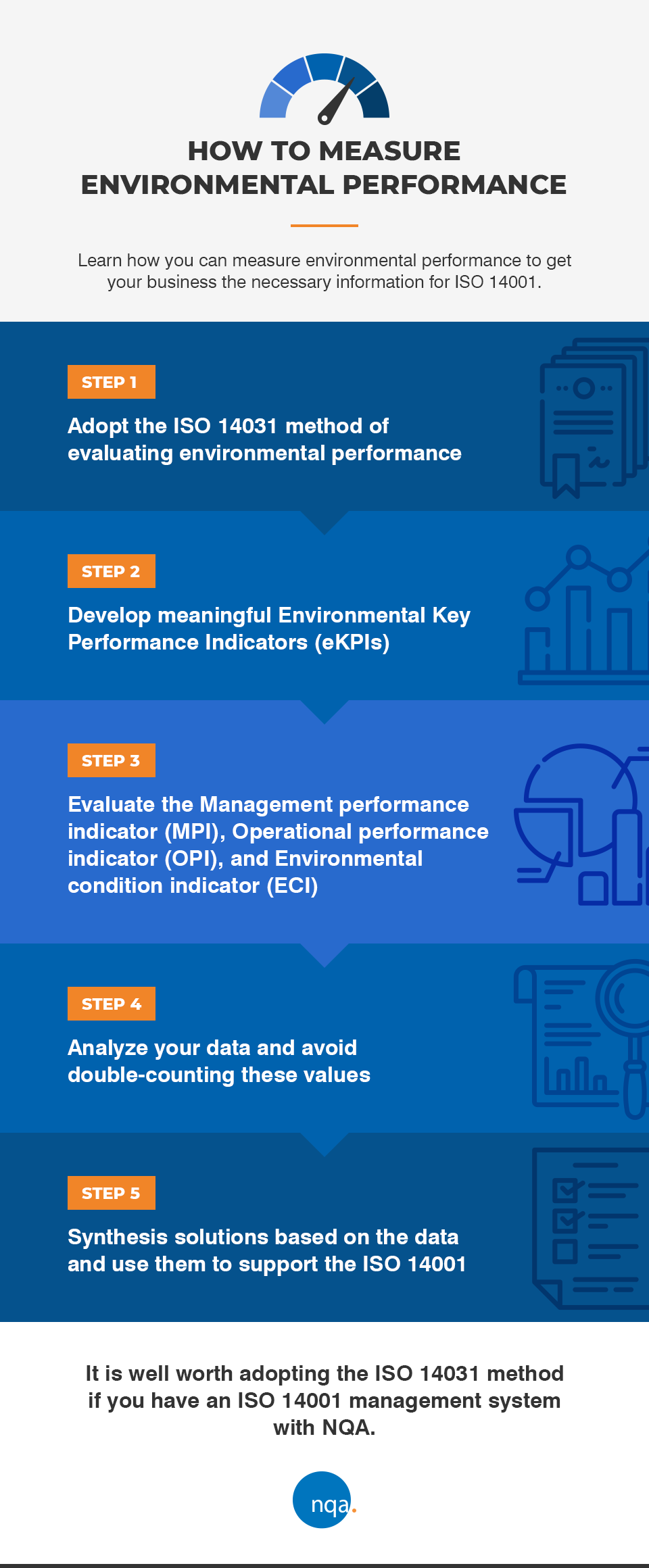 HOW TO MEASURE ENVIRONMENTAL PERFORMANCE

Learn how you can measure environmental performance to get your business the necessary information for ISO 14001.

STEP 1

Adopt the ISO 14031 method of evaluating environmental performance

STEP 2

Develop meaningful Environmental Key Performance Indicators (eKPIs)

STEP 3

Evaluate the Management performance indicator (MPI), Operational performance indicator (OPI), and Environmental condition indicator (ECI)

STEP 4

Analyze your data and avoid double-counting these values

STEP 5

Synthesis solutions based on the data and use them to support the ISO 14001

It is well worth adopting the ISO 14031 method if you have an ISO 14001 management system with NQA.

nqa.